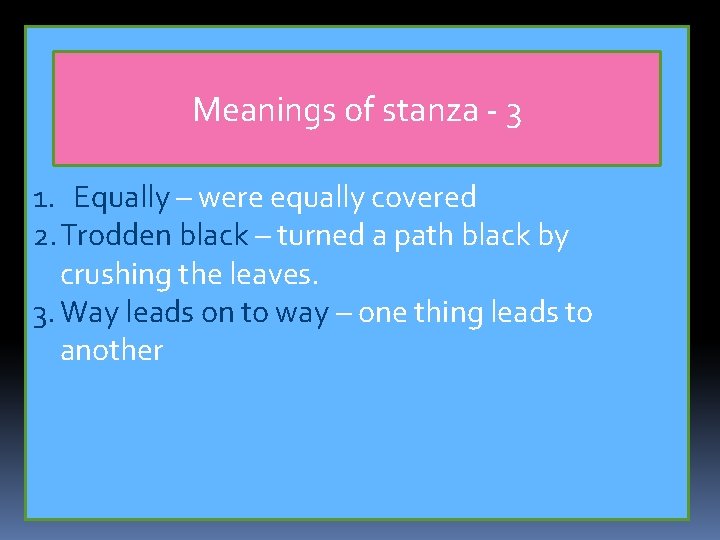 Meanings of stanza - 3

1. Equally – were equally covered
2. Trodden black – turned a path black by crushing the leaves.
3. Way leads on to way – one thing leads to another